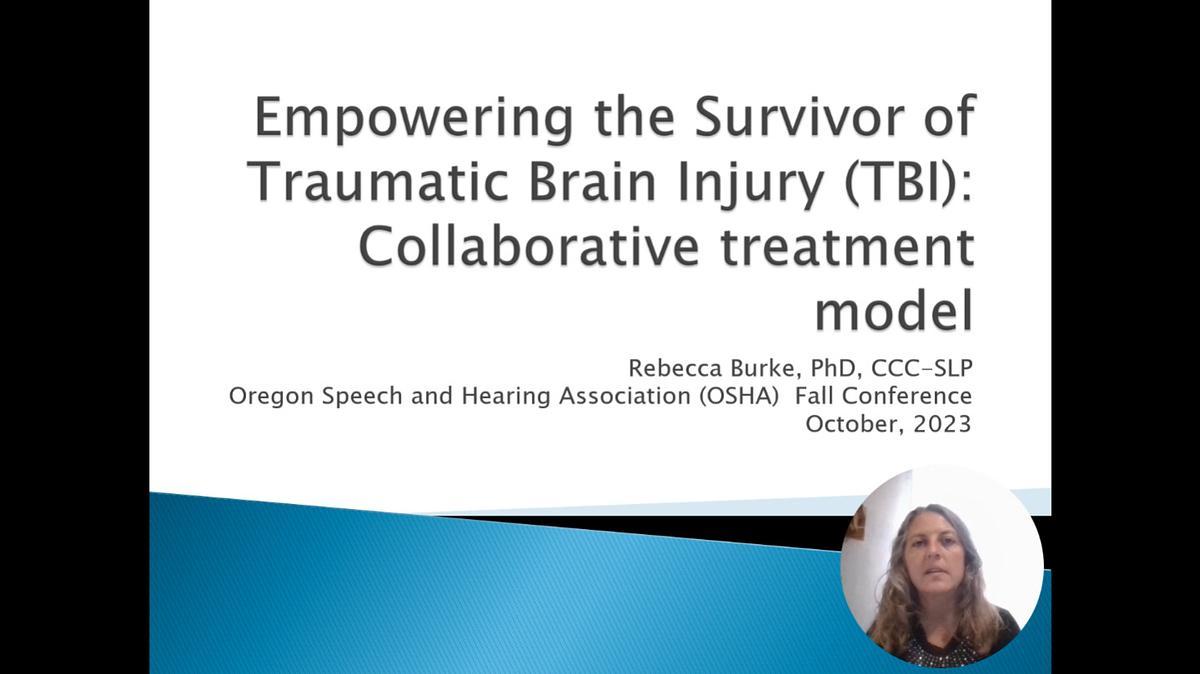 Empowering the Survivor of Traumatic Brain Injury (TBI): Collaborative treatment model

Rebecca Burke, PhD, CCC-SLP
Oregon Speech and Hearing Association (OSHA) Fall Conference
October, 2023